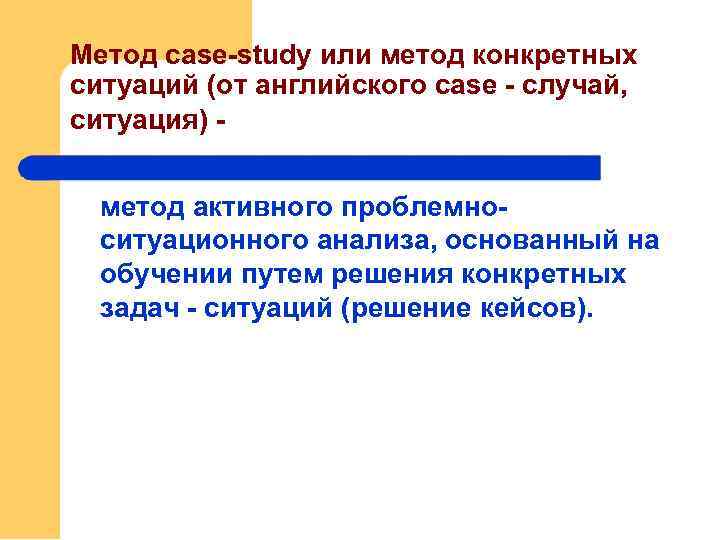 Метод case-study или метод конкретных ситуаций (от английского case - случай, ситуация) -

метод активного проблемно-ситуационного анализа, основанный на обучении путем решения конкретных задач - ситуаций (решение кейсов).